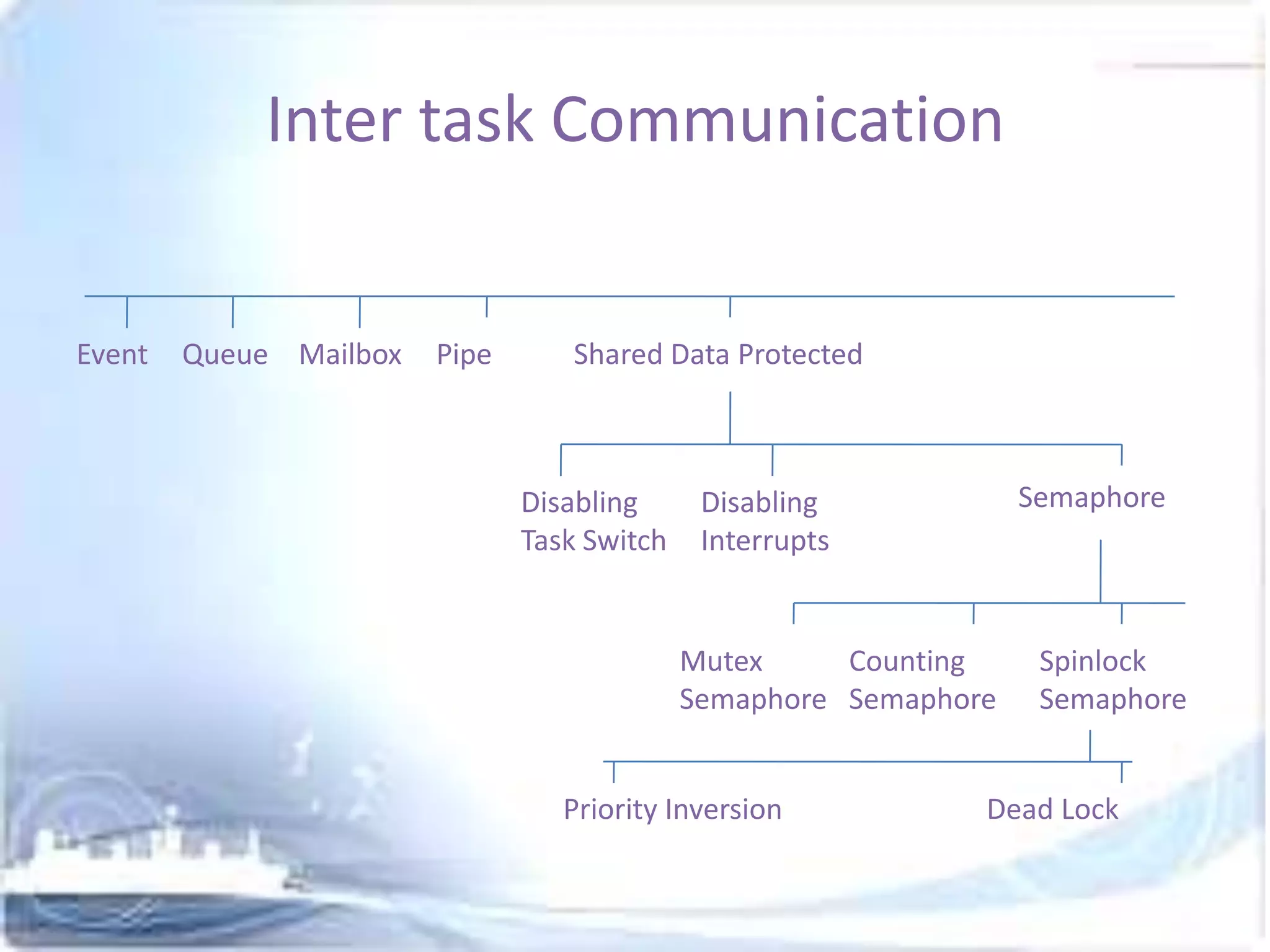 Inter task Communication

Event
Queue
Mailbox
Pipe
Shared Data Protected

Disabling Task Switch
Disabling Interrupts
Semaphore

Mutex Semaphore
Counting Semaphore
Spinlock Semaphore

Priority Inversion
Dead Lock